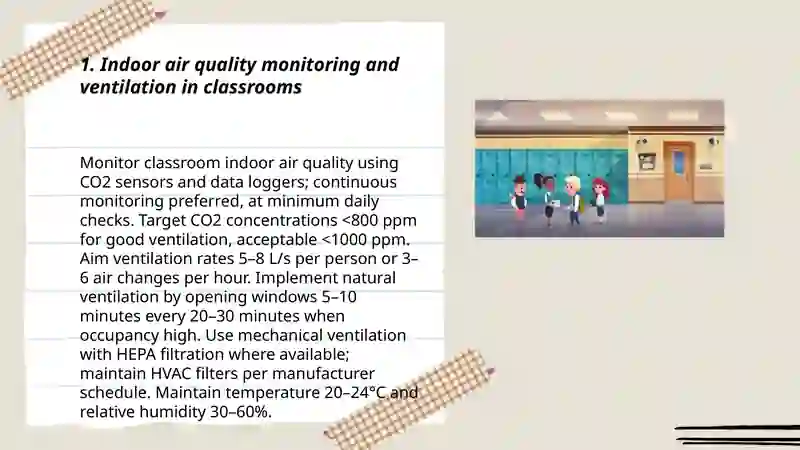 1. Indoor air quality monitoring and ventilation in classrooms

Monitor classroom indoor air quality using CO2 sensors and data loggers; continuous monitoring preferred, at minimum daily checks. Target CO2 concentrations <800 ppm for good ventilation, acceptable <1000 ppm. Aim ventilation rates 5–8 L/s per person or 3–6 air changes per hour. Implement natural ventilation by opening windows 5–10 minutes every 20–30 minutes when occupancy high. Use mechanical ventilation with HEPA filtration where available; maintain HVAC filters per manufacturer schedule. Maintain temperature 20–24°C and relative humidity 30–60%.